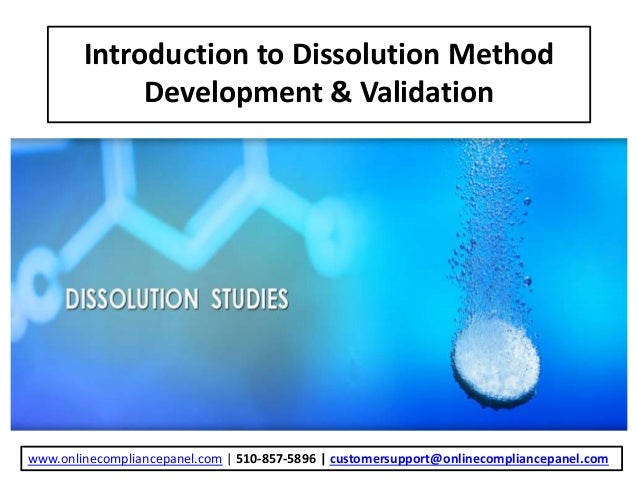 Introduction to Dissolution Method Development & Validation

DISSOLUTION STUDIES

www.onlinecompliancepanel.com | 510-857-5896 | customersupport@onlinecompliancepanel.com